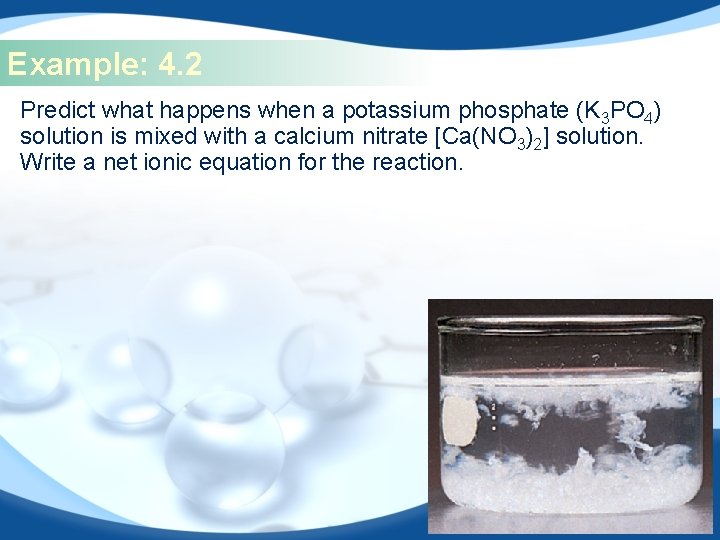 Example: 4.2

Predict what happens when a potassium phosphate ($K_3PO_4$) solution is mixed with a calcium nitrate [$Ca(NO_3)_2$] solution. Write a net ionic equation for the reaction.